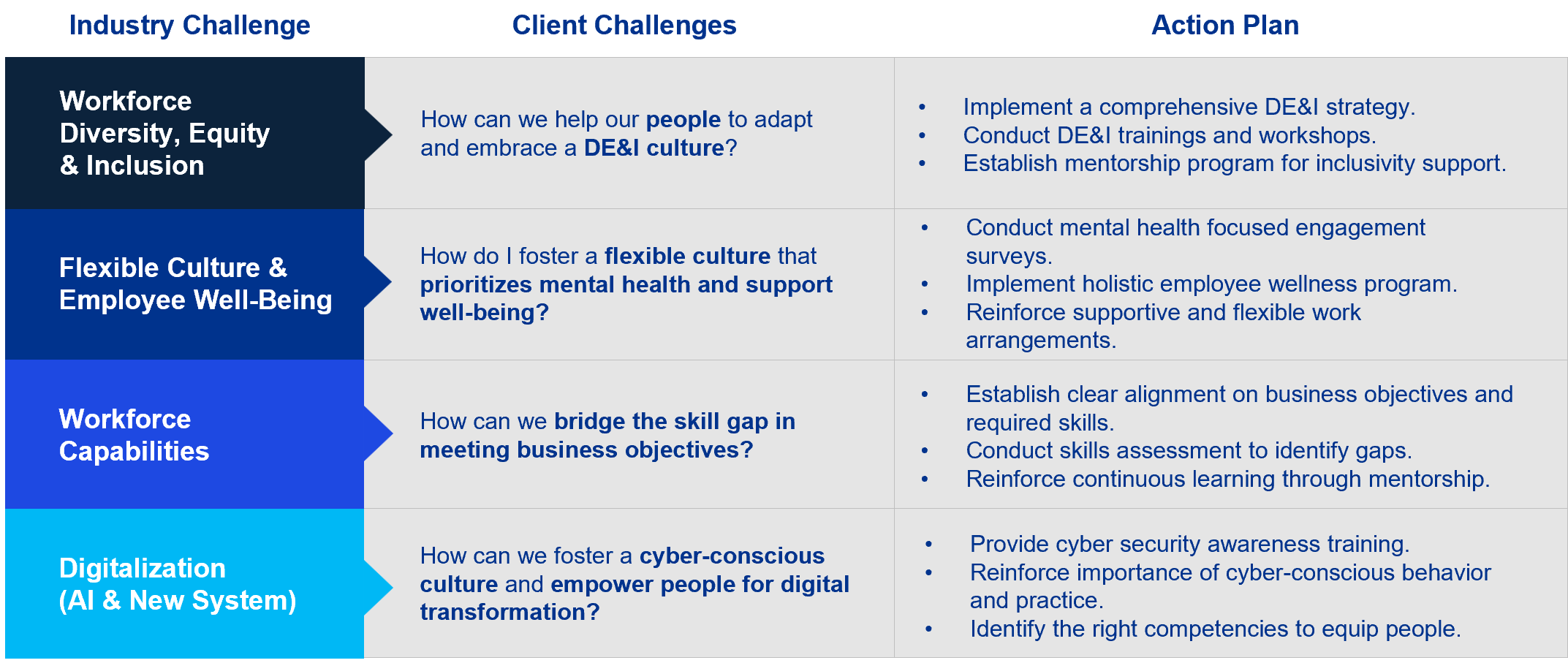 | Industry Challenge | Client Challenges | Action Plan |
|---|---|---|
| Workforce Diversity, Equity & Inclusion | How can we help our people to adapt and embrace a DE&I culture? | • Implement a comprehensive DE&I strategy. • Conduct DE&I trainings and workshops. • Establish mentorship program for inclusivity support. |
| Flexible Culture & Employee Well-Being | How do I foster a flexible culture that prioritizes mental health and support well-being? | • Conduct mental health focused engagement surveys. • Implement holistic employee wellness program. • Reinforce supportive and flexible work arrangements. |
| Workforce Capabilities | How can we bridge the skill gap in meeting business objectives? | • Establish clear alignment on business objectives and required skills. • Conduct skills assessment to identify gaps. • Reinforce continuous learning through mentorship. |
| Digitalization (AI & New System) | How can we foster a cyber-conscious culture and empower people for digital transformation? | • Provide cyber security awareness training. • Reinforce importance of cyber-conscious behavior and practice. • Identify the right competencies to equip people. |